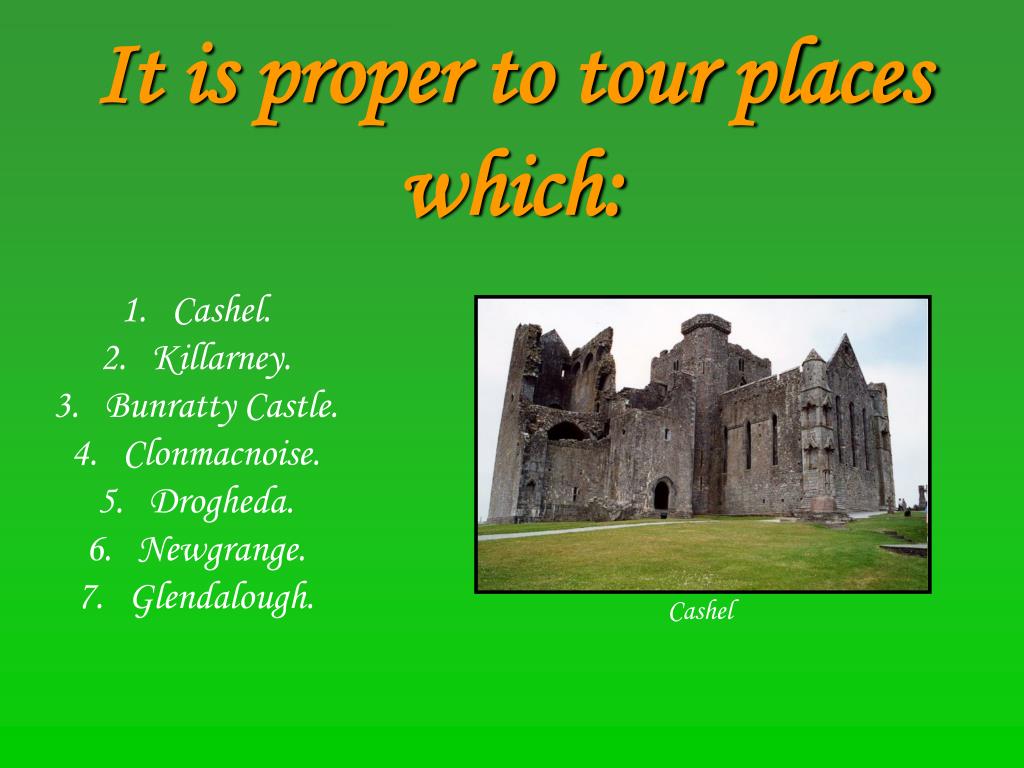 It is proper to tour places which:

1. Cashel.
2. Killarney.
3. Bunratty Castle.
4. Clonmacnoise.
5. Drogheda.
6. Newgrange.
7. Glendalough.

Cashel